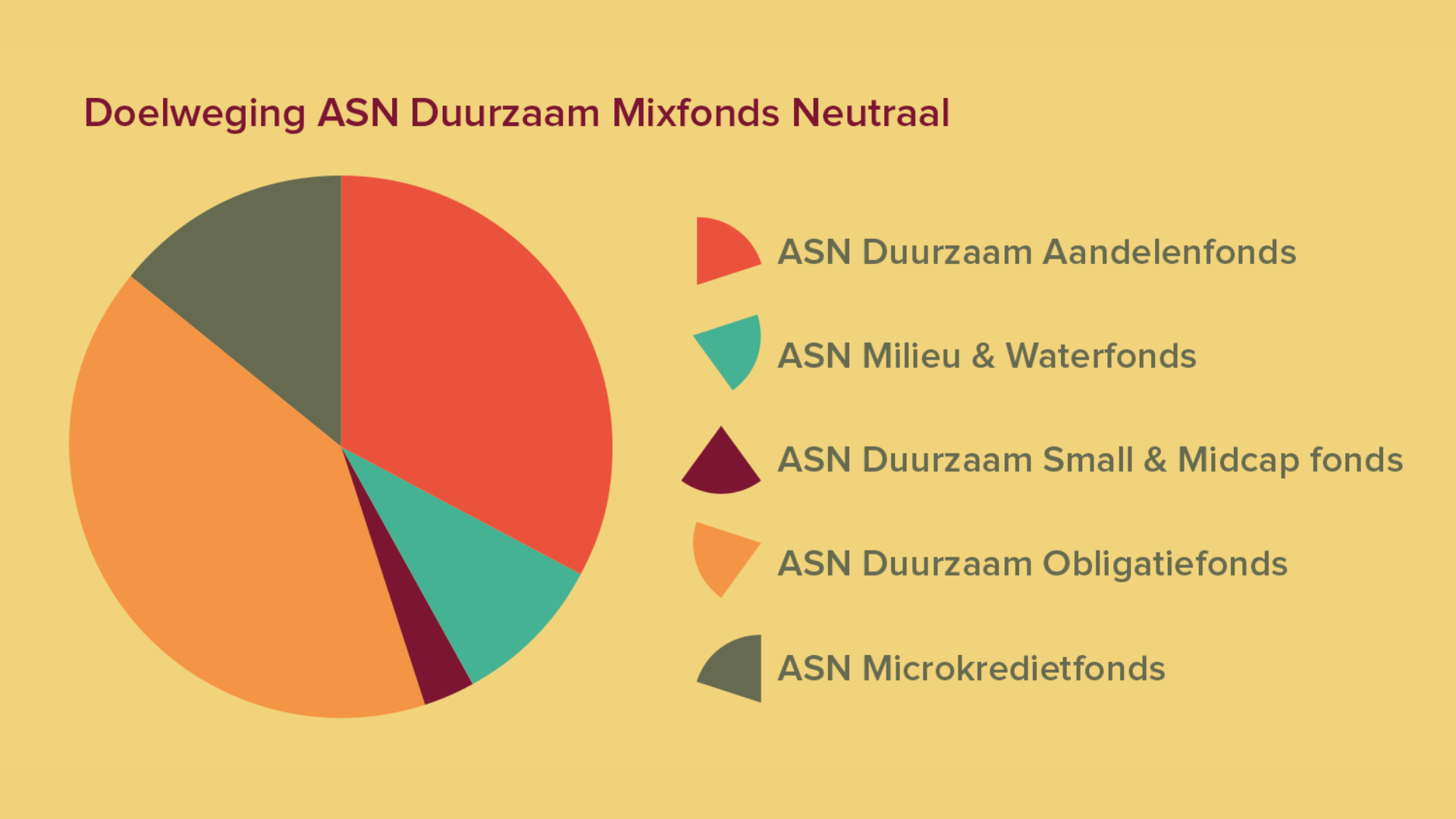 Doelweging ASN Duurzaam Mixfonds Neutraal

ASN Duurzaam Aandelenfonds

ASN Milieu & Waterfonds

ASN Duurzaam Small & Midcap fonds

ASN Duurzaam Obligatiefonds

ASN Microkredietfonds